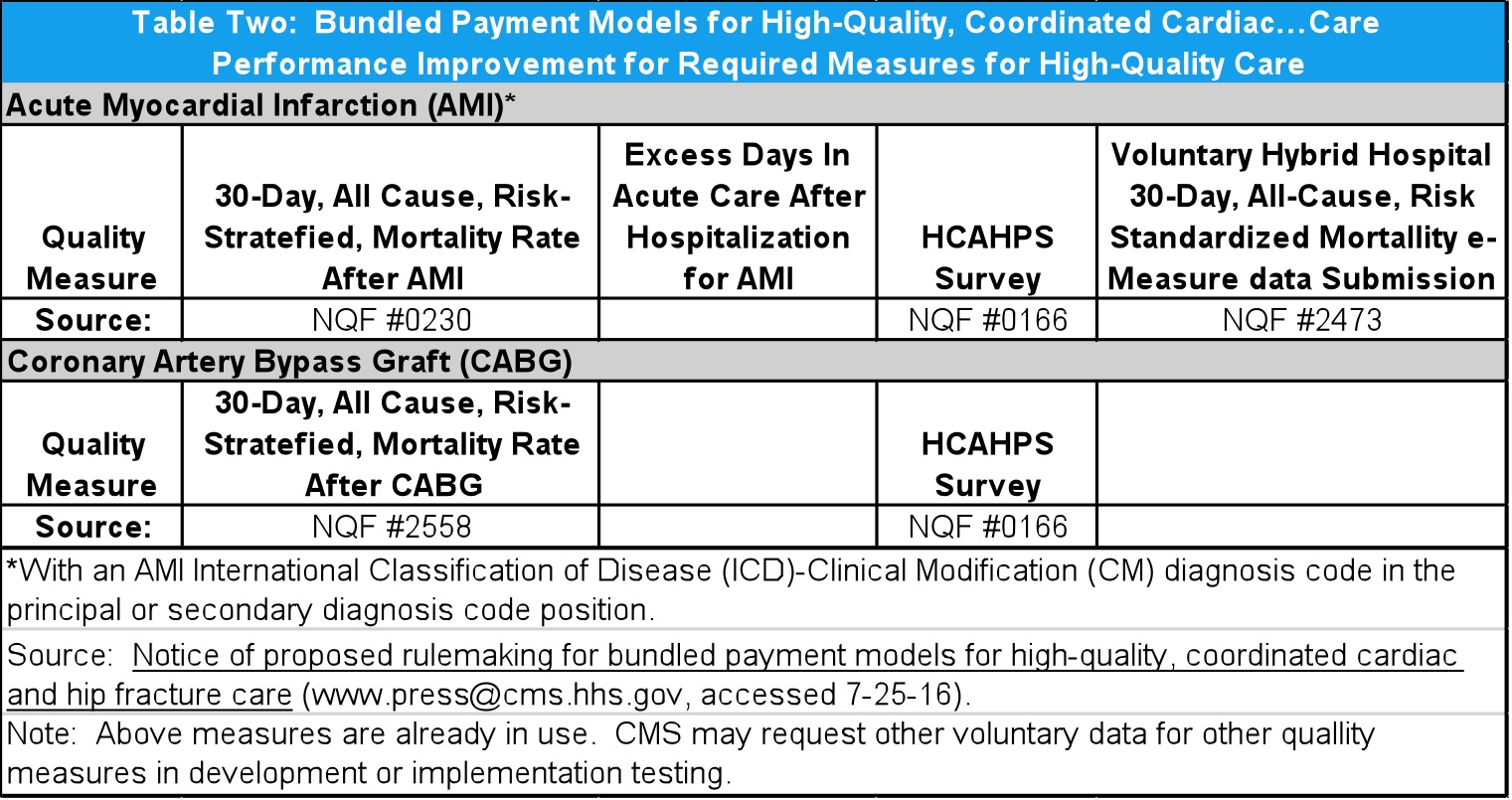 Table Two: Bundled Payment Models for High-Quality, Coordinated Cardiac…Care
Performance Improvement for Required Measures for High-Quality Care

Acute Myocardial Infarction (AMI)*

| Quality Measure | 30-Day, All Cause, Risk-Stratefied, Mortality Rate After AMI | Excess Days In Acute Care After Hospitalization for AMI | HCAHPS Survey | Voluntary Hybrid Hospital 30-Day, All-Cause, Risk Standardized Mortallity e-Measure data Submission |
|---|---|---|---|---|
| Source: | NQF #0230 | | NQF #0166 | NQF #2473 |

Coronary Artery Bypass Graft (CABG)

| Quality Measure | 30-Day, All Cause, Risk-Stratefied, Mortality Rate After CABG | | HCAHPS Survey | |
|---|---|---|---|---|
| Source: | NQF #2558 | | NQF #0166 | |

*With an AMI International Classification of Disease (ICD)-Clinical Modification (CM) diagnosis code in the principal or secondary diagnosis code position.

Source: Notice of proposed rulemaking for bundled payment models for high-quality, coordinated cardiac and hip fracture care (www.press@cms.hhs.gov, accessed 7-25-16).

Note: Above measures are already in use. CMS may request other voluntary data for other quallity measures in development or implementation testing.